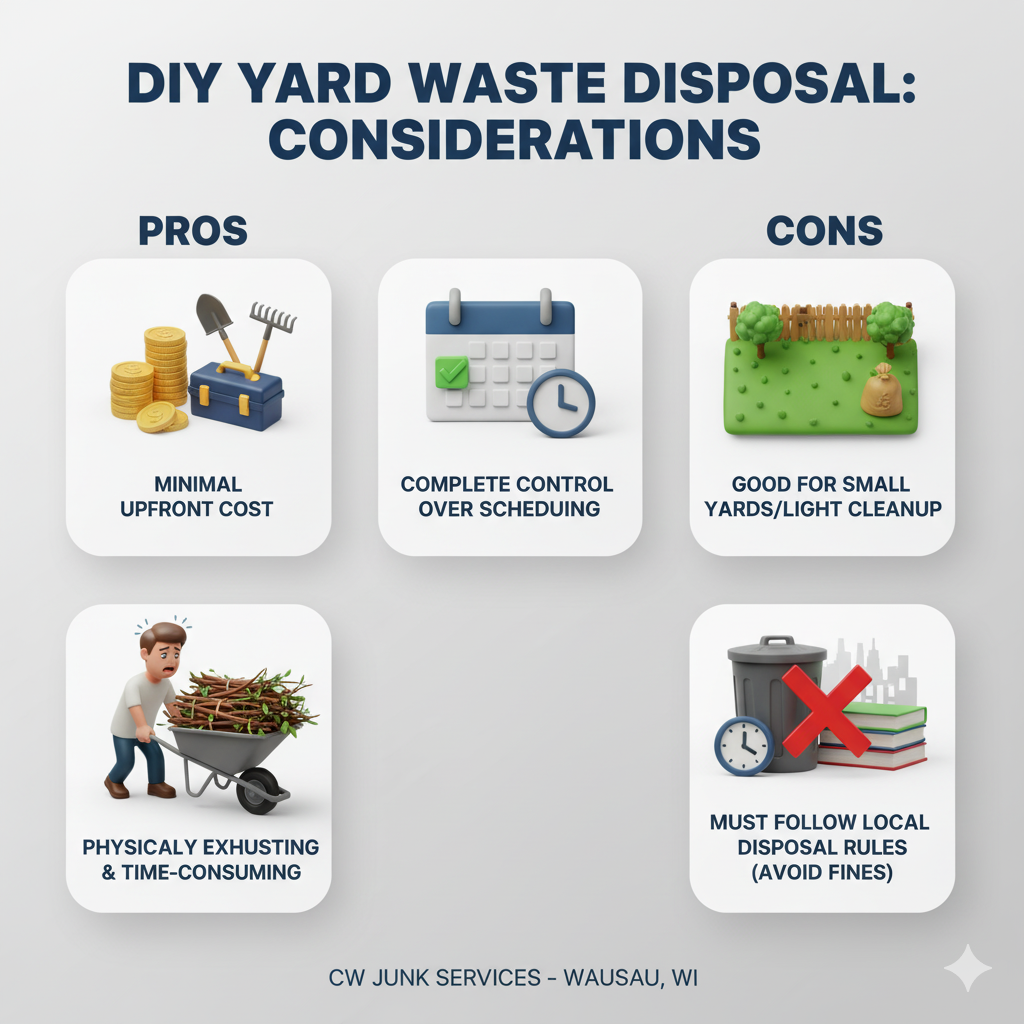 DIY YARD WASTE DISPOSAL: CONSIDERATIONS

PROS

CONS

MINIMAL UPFRONT COST

COMPLETE CONTROL OVER SCHEDUING

GOOD FOR SMALL YARDS/LIGHT CLEANUP

PHYSICALY EXHUSTING & TIME-CONSUMING

MUST FOLLOW LOCAL DISPOSAL RULES (AVOID FINES)

CW JUNK SERVICES - WAUSAU, WI